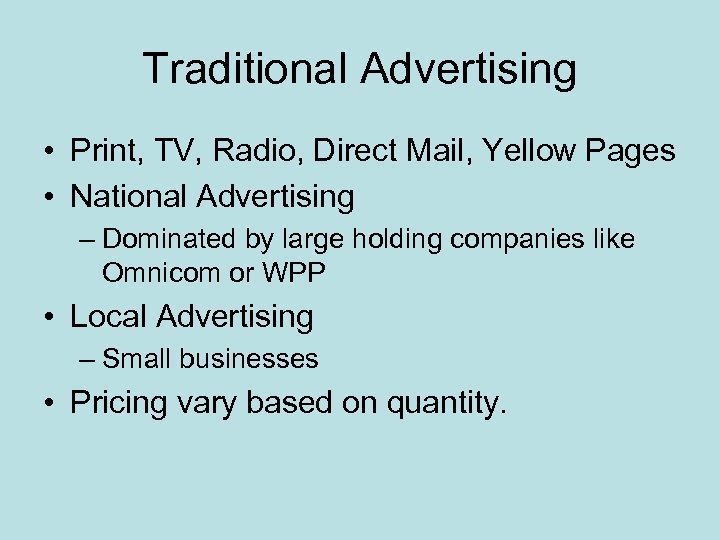 Traditional Advertising

• Print, TV, Radio, Direct Mail, Yellow Pages
• National Advertising
– Dominated by large holding companies like Omnicom or WPP
• Local Advertising
– Small businesses
• Pricing vary based on quantity.